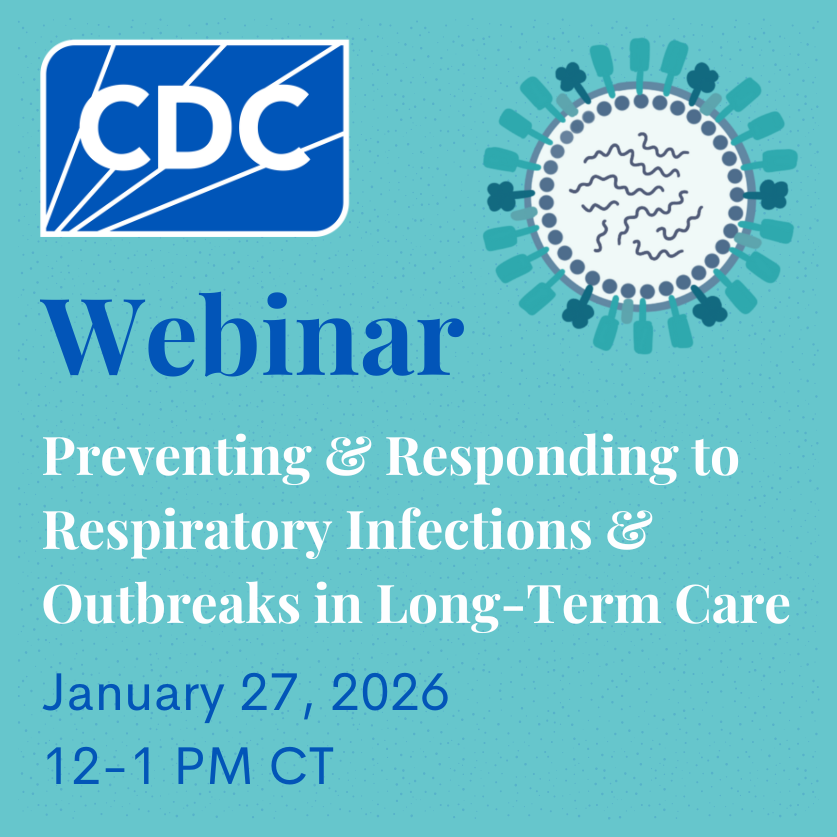 CDC

Webinar

Preventing & Responding to Respiratory Infections & Outbreaks in Long-Term Care

January 27, 2026
12-1 PM CT